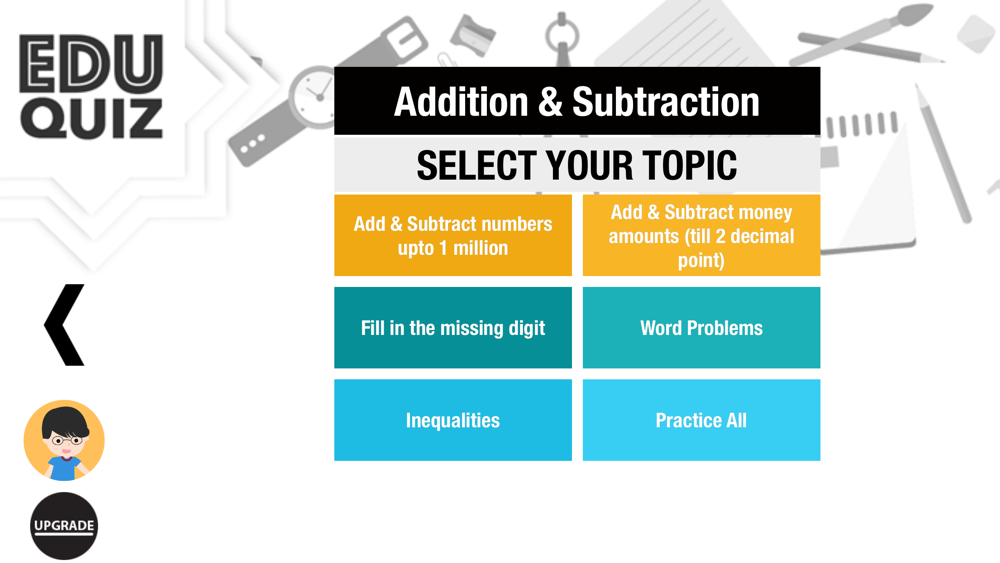 EDU QUIZ

Addition & Subtraction

SELECT YOUR TOPIC

Add & Subtract numbers upto 1 million

Add & Subtract money amounts (till 2 decimal point)

Fill in the missing digit

Word Problems

Inequalities

Practice All

UPGRADE